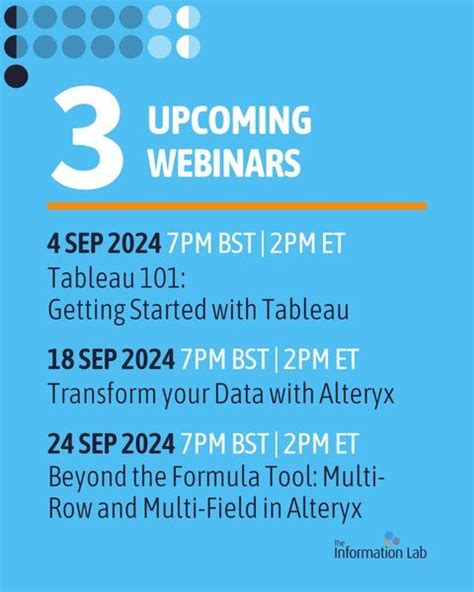 3 UPCOMING WEBINARS

4 SEP 2024 7PM BST | 2PM ET
Tableau 101:
Getting Started with Tableau

18 SEP 2024 7PM BST | 2PM ET
Transform your Data with Alteryx

24 SEP 2024 7PM BST | 2PM ET
Beyond the Formula Tool: Multi-Row and Multi-Field in Alteryx

The Information Lab